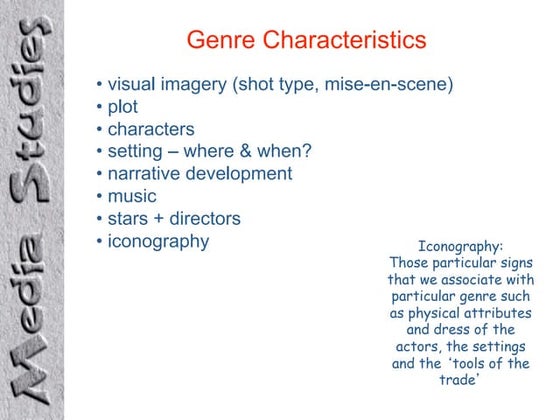 Media Studies

Genre Characteristics

• visual imagery (shot type, mise-en-scene)
• plot
• characters
• setting – where & when?
• narrative development
• music
• stars + directors
• iconography

Iconography:
Those particular signs that we associate with particular genre such as physical attributes and dress of the actors, the settings and the 'tools of the trade'